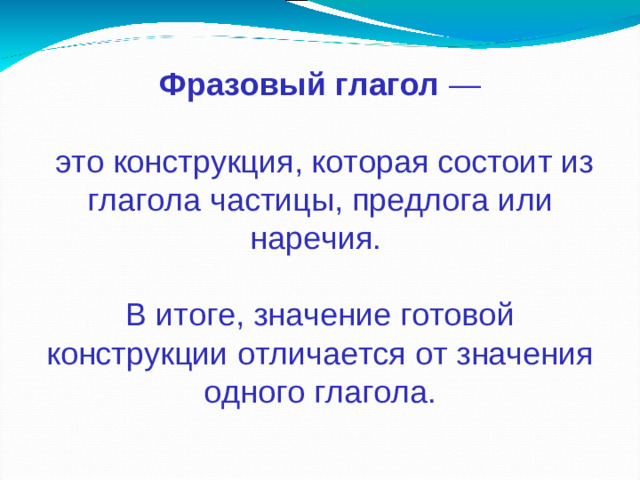 Фразовый глагол —

это конструкция, которая состоит из глагола частицы, предлога или наречия.

В итоге, значение готовой конструкции отличается от значения одного глагола.